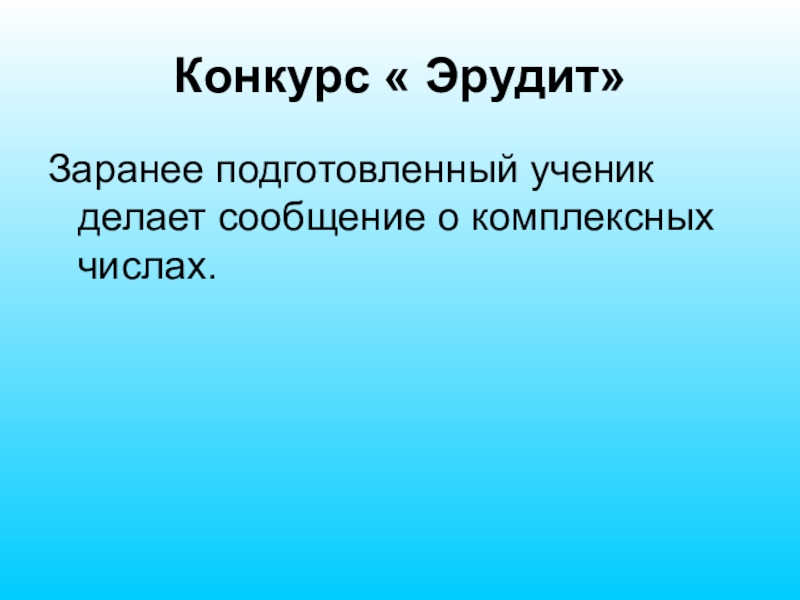 Конкурс « Эрудит»

Заранее подготовленный ученик делает сообщение о комплексных числах.